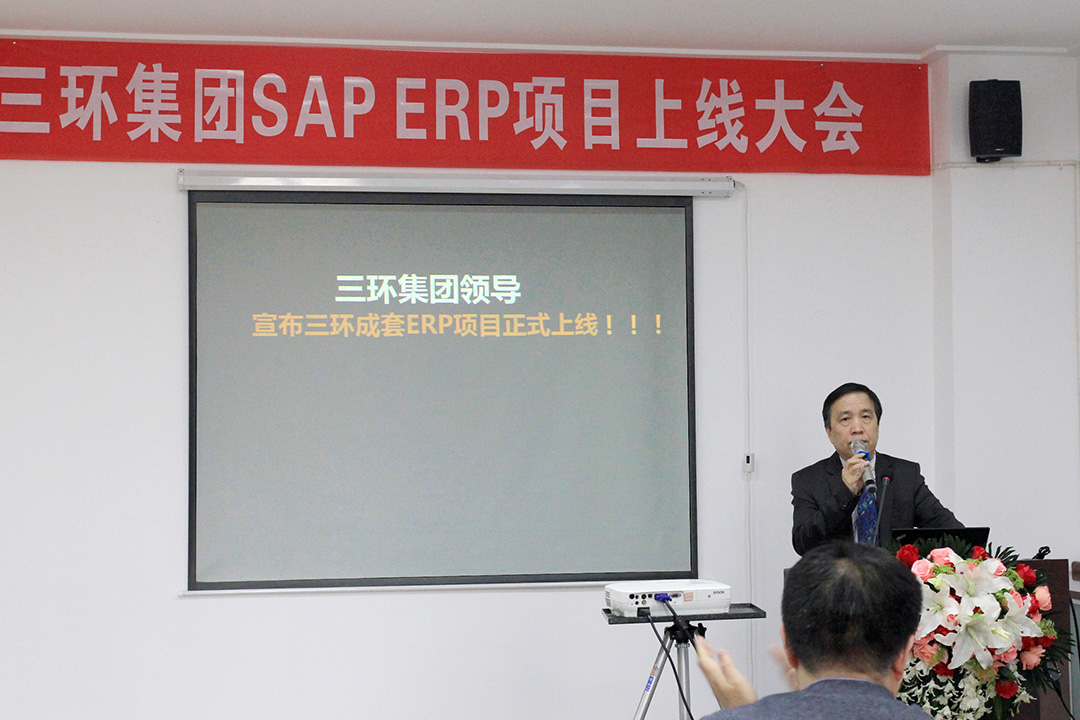 三环集团SAP ERP项目上线大会

三环集团领导
宣布三环成套ERP项目正式上线！！！

EPSON